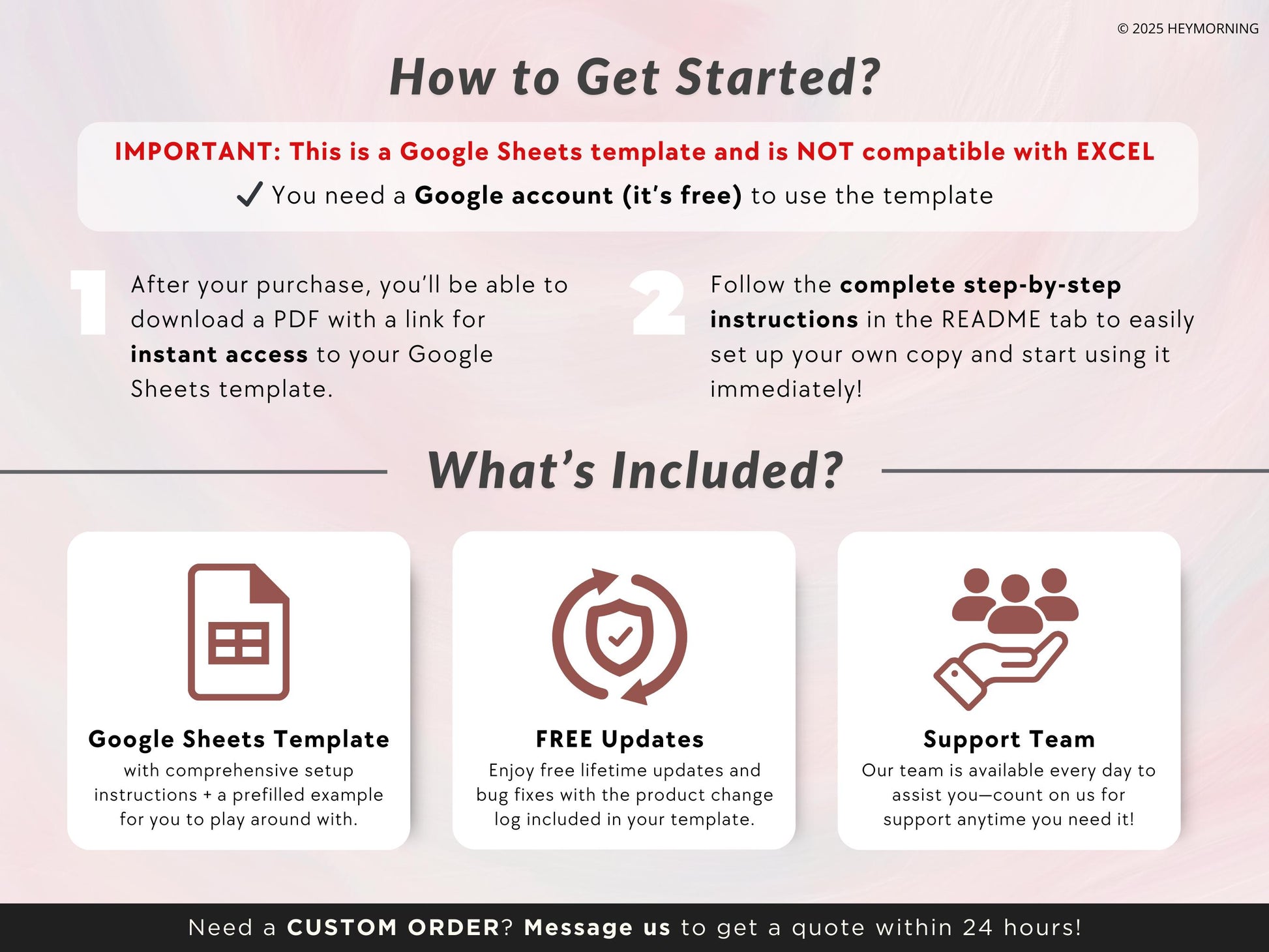 © 2025 HEYMORNING

How to Get Started?

IMPORTANT: This is a Google Sheets template and is NOT compatible with EXCEL

✓ You need a Google account (it's free) to use the template

1 After your purchase, you'll be able to download a PDF with a link for instant access to your Google Sheets template.

2 Follow the complete step-by-step instructions in the README tab to easily set up your own copy and start using it immediately!

What's Included?

Google Sheets Template
with comprehensive setup instructions + a prefilled example for you to play around with.

FREE Updates
Enjoy free lifetime updates and bug fixes with the product change log included in your template.

Support Team
Our team is available every day to assist you—count on us for support anytime you need it!

Need a CUSTOM ORDER? Message us to get a quote within 24 hours!